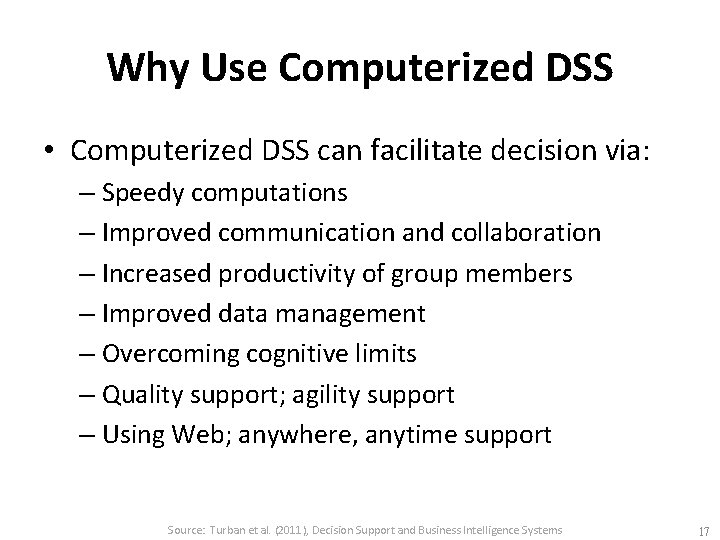 Why Use Computerized DSS

• Computerized DSS can facilitate decision via:
– Speedy computations
– Improved communication and collaboration
– Increased productivity of group members
– Improved data management
– Overcoming cognitive limits
– Quality support; agility support
– Using Web; anywhere, anytime support

Source: Turban et al. (2011), Decision Support and Business Intelligence Systems

17